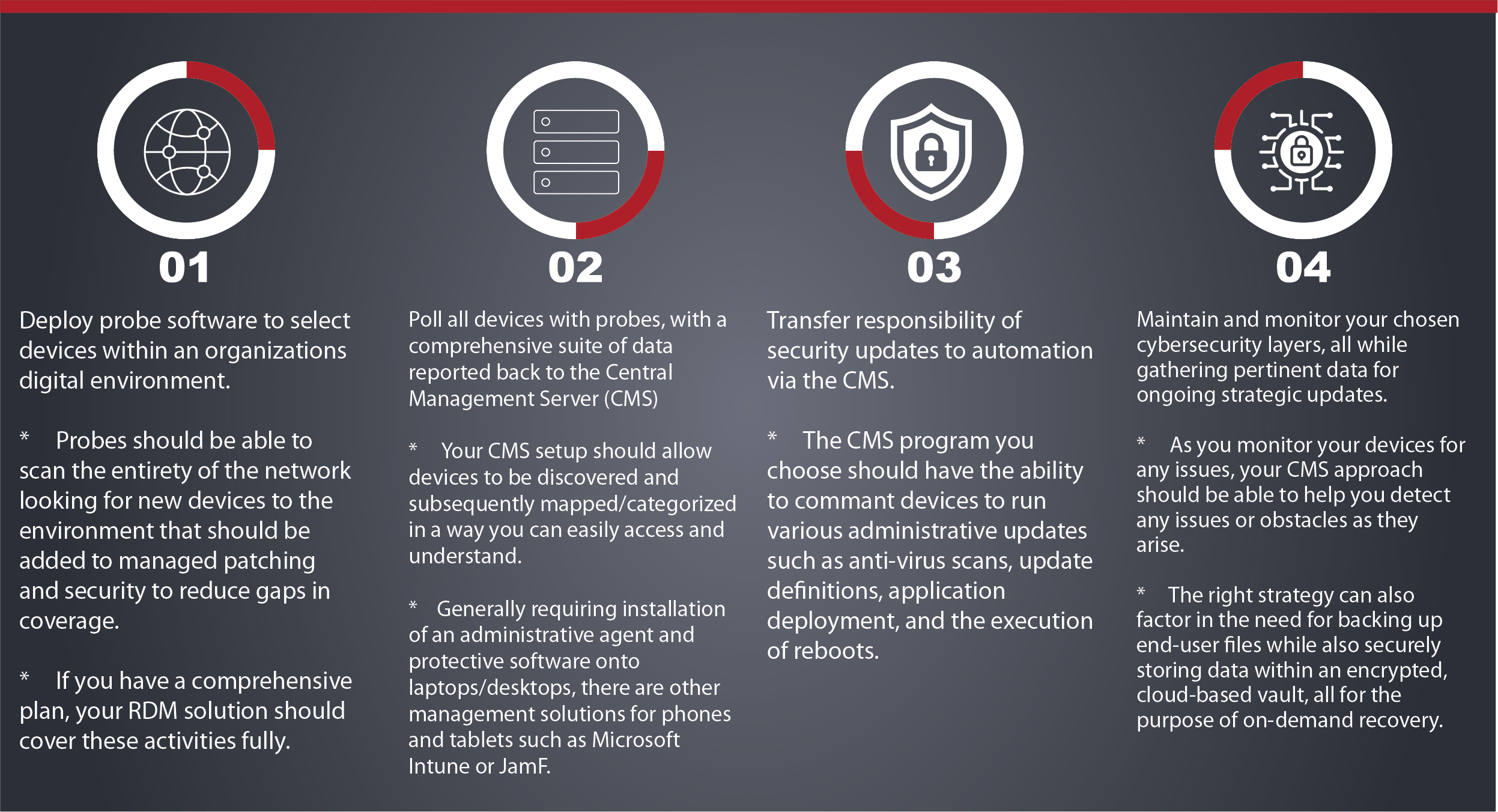 01

Deploy probe software to select devices within an organizations digital environment.

* Probes should be able to scan the entirety of the network looking for new devices to the environment that should be added to managed patching and security to reduce gaps in coverage.

* If you have a comprehensive plan, your RDM solution should cover these activities fully.

02

Poll all devices with probes, with a comprehensive suite of data reported back to the Central Management Server (CMS)

* Your CMS setup should allow devices to be discovered and subsequently mapped/categorized in a way you can easily access and understand.

* Generally requiring installation of an administrative agent and protective software onto laptops/desktops, there are other management solutions for phones and tablets such as Microsoft Intune or JamF.

03

Transfer responsibility of security updates to automation via the CMS.

* The CMS program you choose should have the ability to commant devices to run various administrative updates such as anti-virus scans, update definitions, application deployment, and the execution of reboots.

04

Maintain and monitor your chosen cybersecurity layers, all while gathering pertinent data for ongoing strategic updates.

* As you monitor your devices for any issues, your CMS approach should be able to help you detect any issues or obstacles as they arise.

* The right strategy can also factor in the need for backing up end-user files while also securely storing data within an encrypted, cloud-based vault, all for the purpose of on-demand recovery.